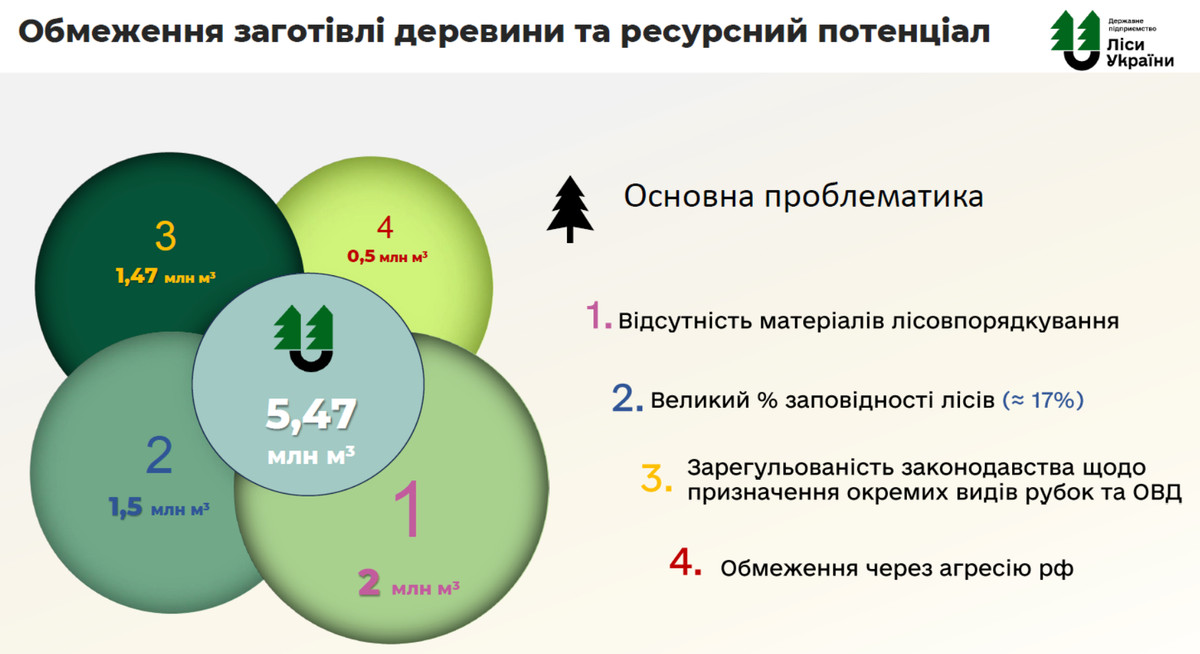 Обмеження заготівлі деревини та ресурсний потенціал

Державне підприємство Ліси України

3
1,47 млн м³

4
0,5 млн м³

5,47
млн м³

2
1,5 млн м³

1
2 млн м³

Основна проблематика

1. Відсутність матеріалів лісовпорядкування

2. Великий % заповідності лісів (≈ 17%)

3. Зарегульованість законодавства щодо призначення окремих видів рубок та ОВД

4. Обмеження через агресію рф